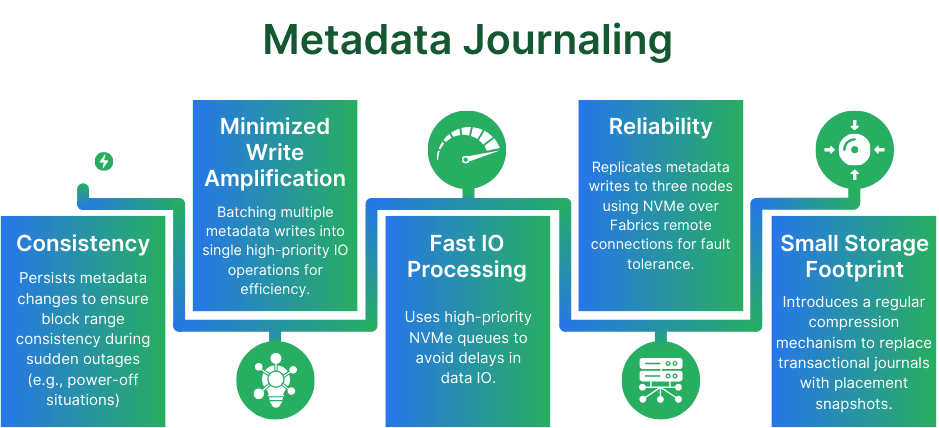 Metadata Journaling

Consistency

Persists metadata changes to ensure block range consistency during sudden outages (e.g., power-off situations)

Minimized Write Amplification

Batching multiple metadata writes into single high-priority IO operations for efficiency.

Fast IO Processing

Uses high-priority NVMe queues to avoid delays in data IO.

Reliability

Replicates metadata writes to three nodes using NVMe over Fabrics remote connections for fault tolerance.

Small Storage Footprint

Introduces a regular compression mechanism to replace transactional journals with placement snapshots.